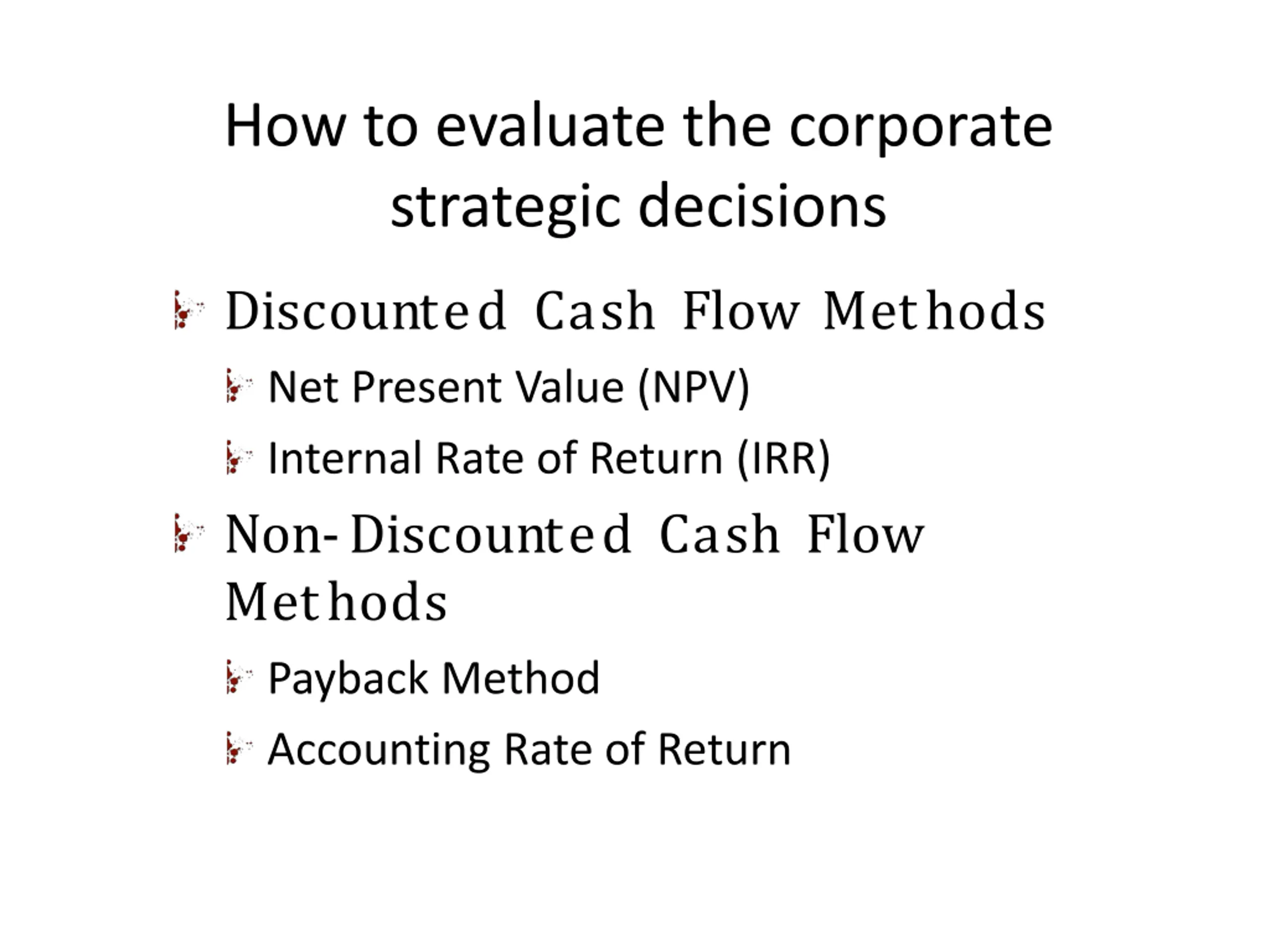 How to evaluate the corporate strategic decisions

Discounted Cash Flow Methods

Net Present Value (NPV)

Internal Rate of Return (IRR)

Non-Discounted Cash Flow Methods

Payback Method

Accounting Rate of Return